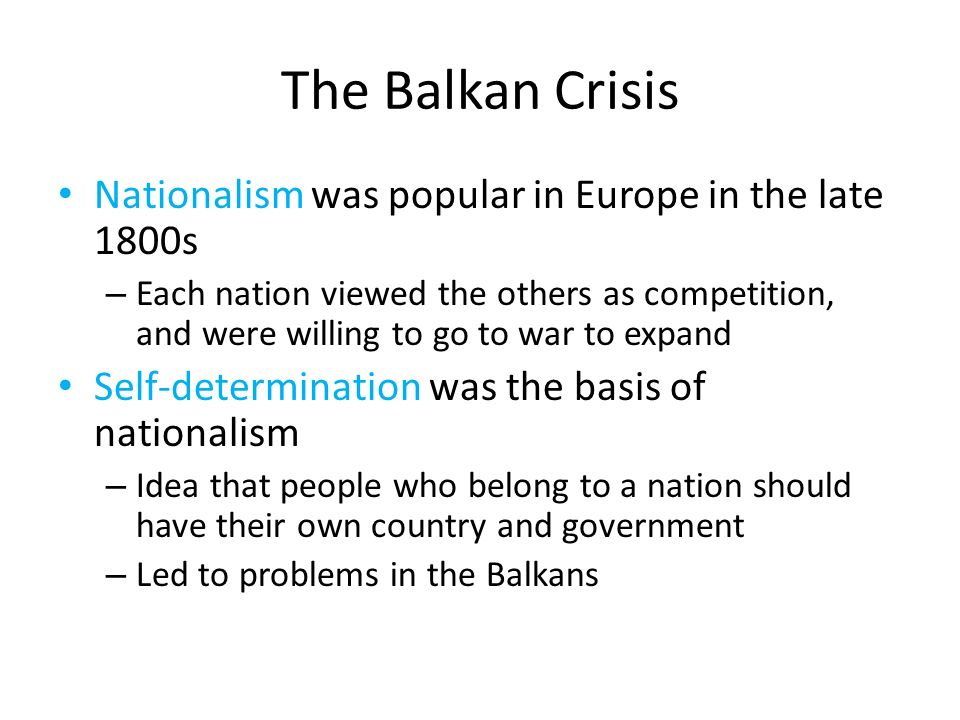 The Balkan Crisis

• Nationalism was popular in Europe in the late 1800s
  – Each nation viewed the others as competition, and were willing to go to war to expand
• Self-determination was the basis of nationalism
  – Idea that people who belong to a nation should have their own country and government
  – Led to problems in the Balkans